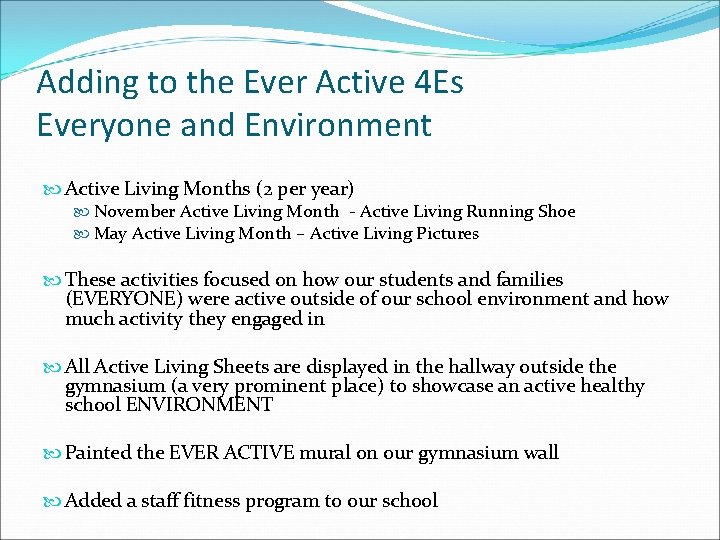 Adding to the Ever Active 4Es
Everyone and Environment

Active Living Months (2 per year)
November Active Living Month - Active Living Running Shoe
May Active Living Month – Active Living Pictures

These activities focused on how our students and families (EVERYONE) were active outside of our school environment and how much activity they engaged in

All Active Living Sheets are displayed in the hallway outside the gymnasium (a very prominent place) to showcase an active healthy school ENVIRONMENT

Painted the EVER ACTIVE mural on our gymnasium wall

Added a staff fitness program to our school